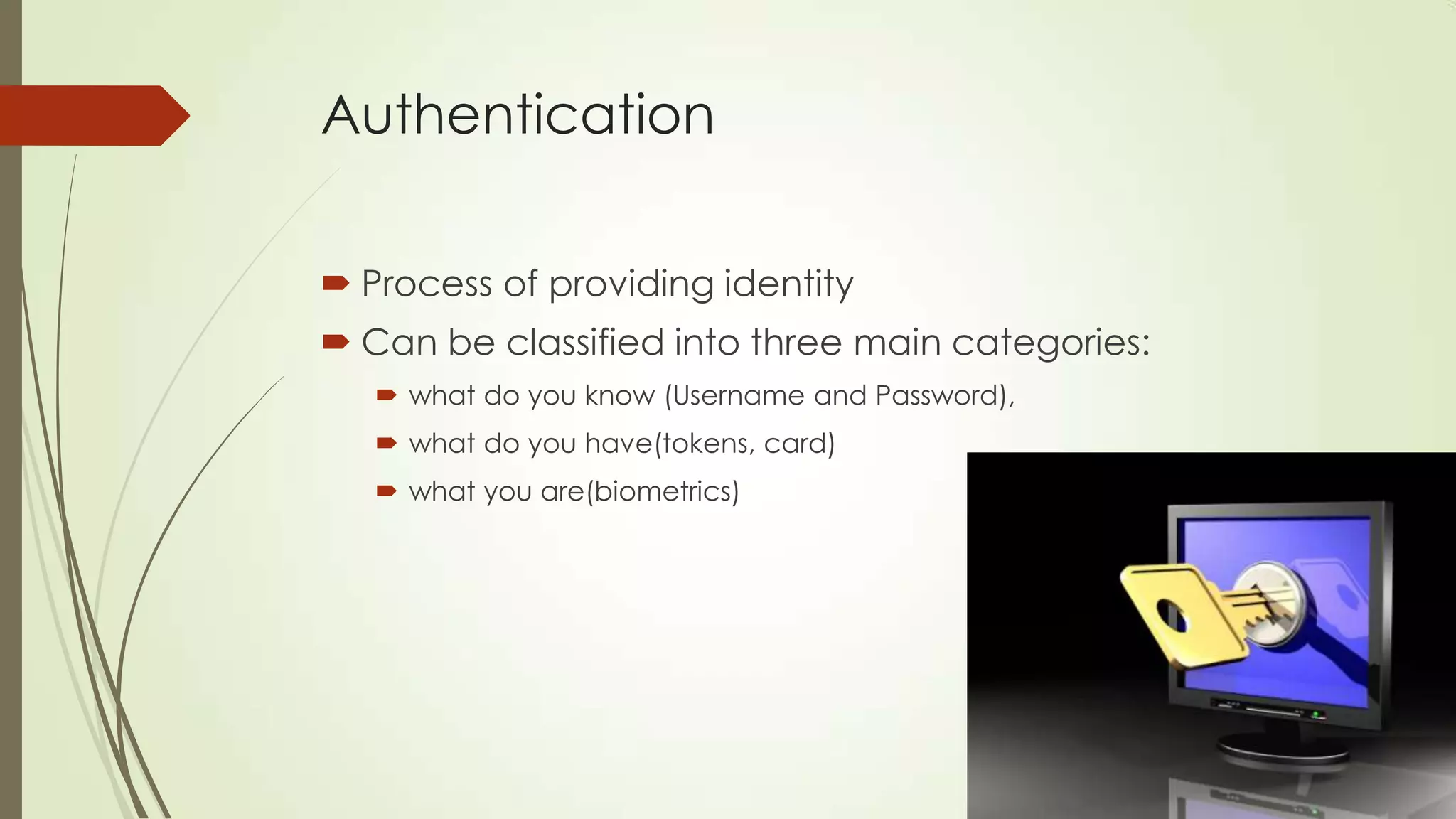 Authentication

Process of providing identity

Can be classified into three main categories:

what do you know (Username and Password),

what do you have(tokens, card)

what you are(biometrics)